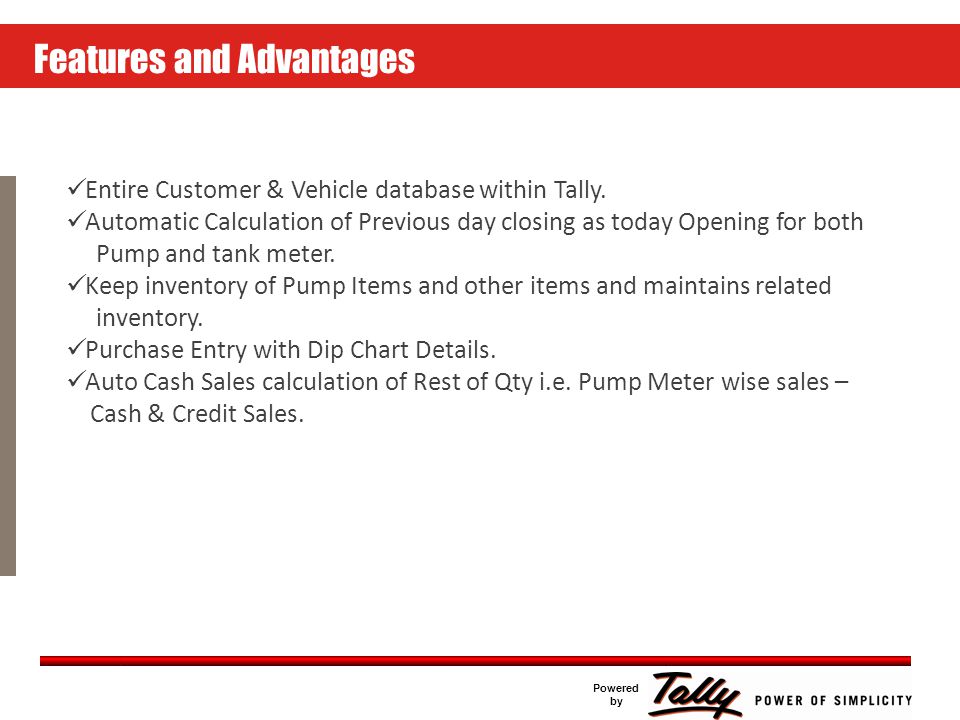 Features and Advantages

✓Entire Customer & Vehicle database within Tally.
✓Automatic Calculation of Previous day closing as today Opening for both Pump and tank meter.
✓Keep inventory of Pump Items and other items and maintains related inventory.
✓Purchase Entry with Dip Chart Details.
✓Auto Cash Sales calculation of Rest of Qty i.e. Pump Meter wise sales – Cash & Credit Sales.

Powered by Tally POWER OF SIMPLICITY